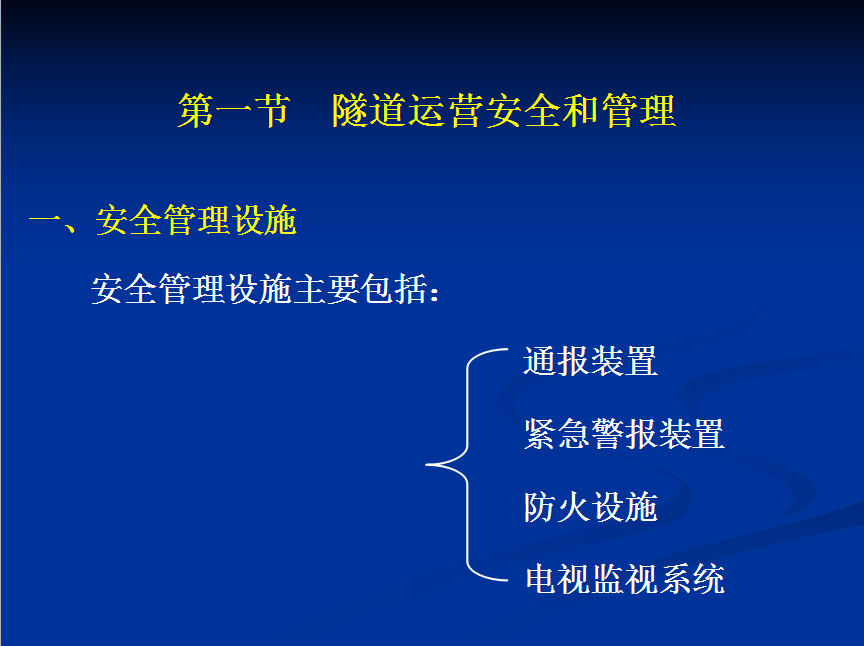 第一节　隧道运营安全和管理

一、安全管理设施

安全管理设施主要包括：

通报装置

紧急警报装置

防火设施

电视监视系统